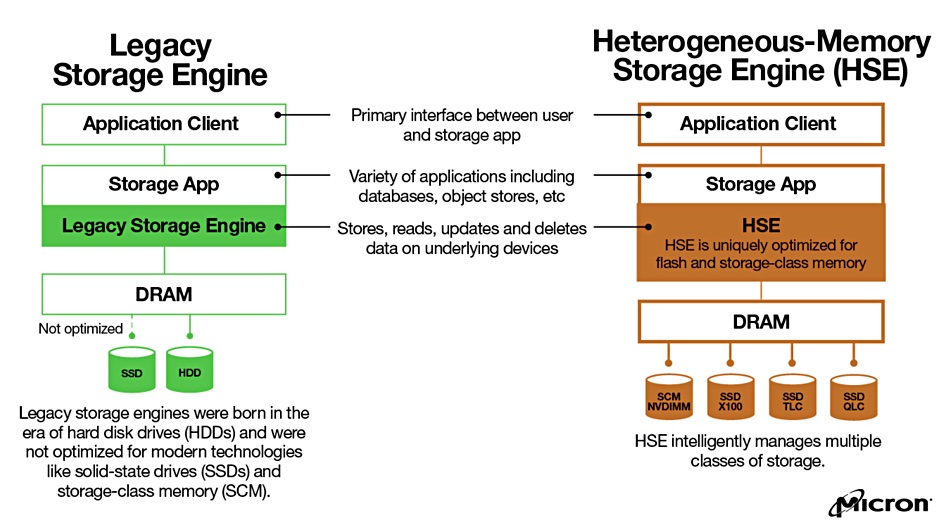 Legacy Storage Engine

Application Client

Storage App

Legacy Storage Engine

DRAM

Not optimized

SSD

HDD

Legacy storage engines were born in the era of hard disk drives (HDDs) and were not optimized for modern technologies like solid-state drives (SSDs) and storage-class memory (SCM).

Primary interface between user and storage app

Variety of applications including databases, object stores, etc

Stores, reads, updates and deletes data on underlying devices

Heterogeneous-Memory Storage Engine (HSE)

Application Client

Storage App

HSE

HSE is uniquely optimized for flash and storage-class memory

DRAM

SCM NVDIMM

SSD X100

SSD TLC

SSD QLC

HSE intelligently manages multiple classes of storage.

Micron